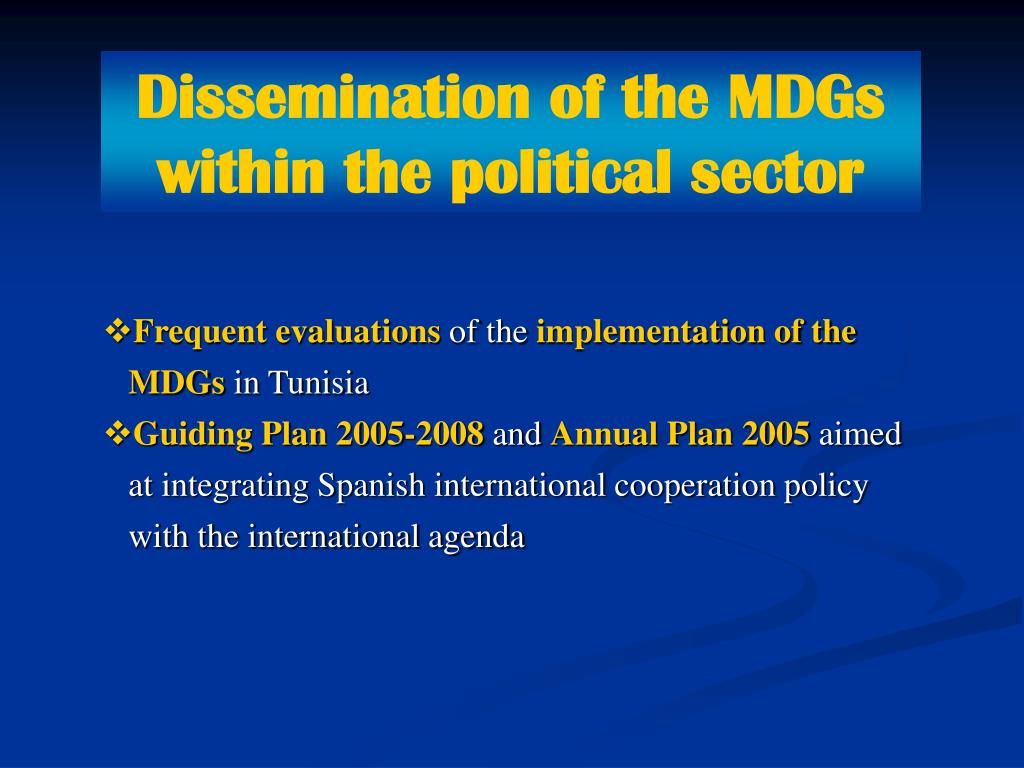 Dissemination of the MDGs within the political sector

❖Frequent evaluations of the implementation of the MDGs in Tunisia
❖Guiding Plan 2005-2008 and Annual Plan 2005 aimed at integrating Spanish international cooperation policy with the international agenda